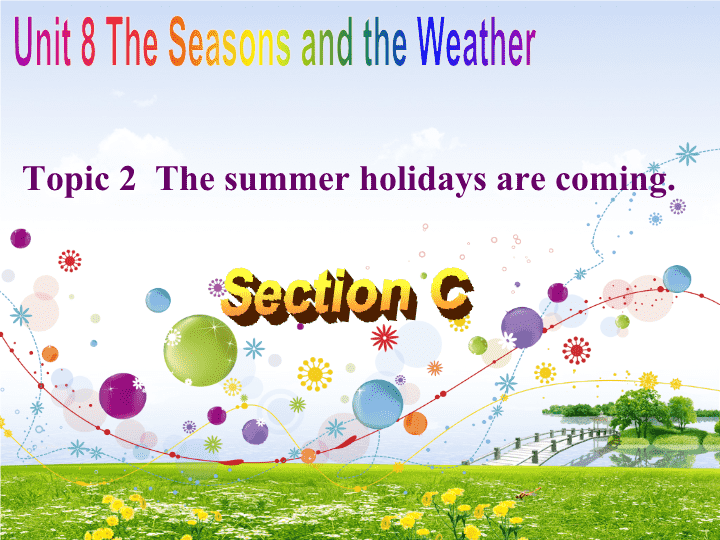 Unit 8 The Seasons and the Weather

Topic 2 The summer holidays are coming.

Section C